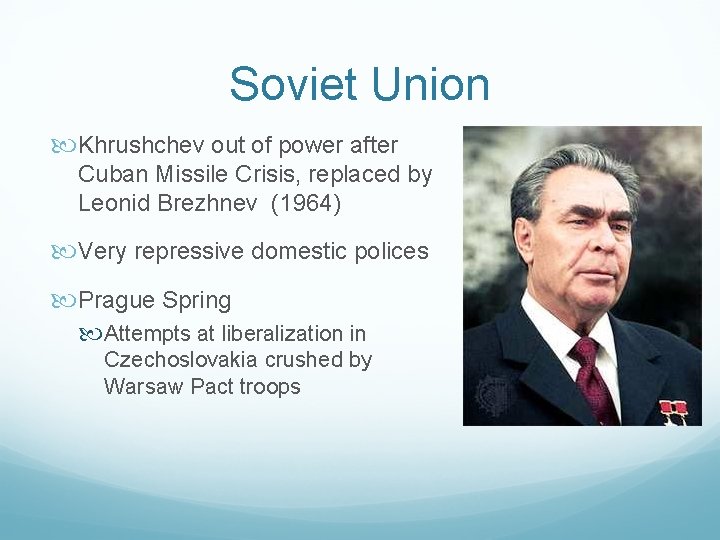 Soviet Union

Khrushchev out of power after Cuban Missile Crisis, replaced by Leonid Brezhnev (1964)

Very repressive domestic polices

Prague Spring

Attempts at liberalization in Czechoslovakia crushed by Warsaw Pact troops